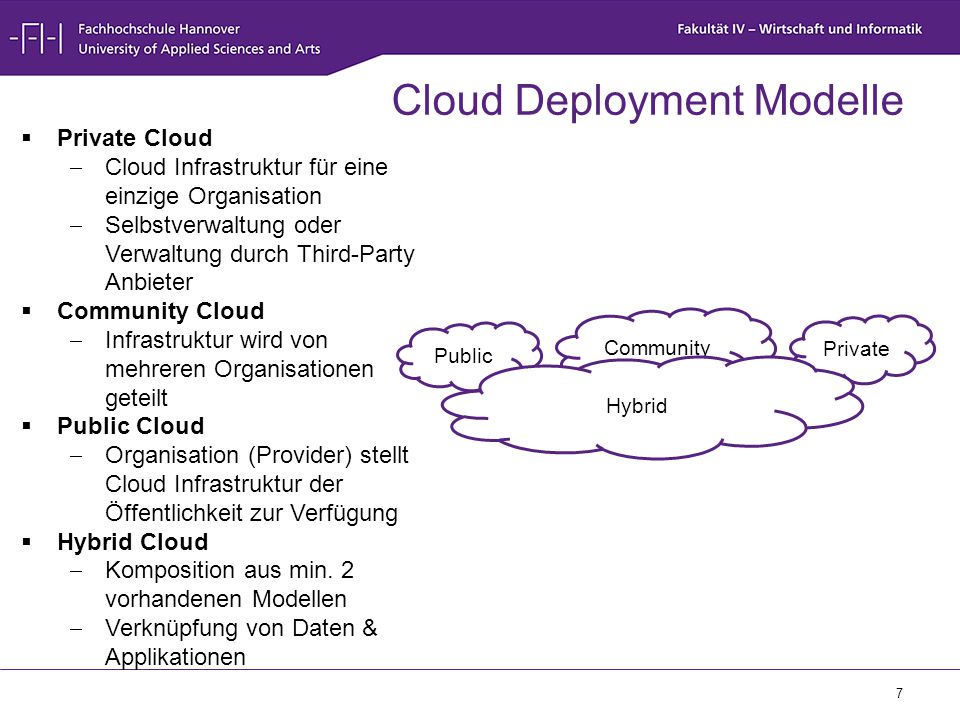 -FH- Fachhochschule Hannover
University of Applied Sciences and Arts

Fakultät IV – Wirtschaft und Informatik

Cloud Deployment Modelle

▪ Private Cloud
– Cloud Infrastruktur für eine einzige Organisation
– Selbstverwaltung oder Verwaltung durch Third-Party Anbieter
▪ Community Cloud
– Infrastruktur wird von mehreren Organisationen geteilt
▪ Public Cloud
– Organisation (Provider) stellt Cloud Infrastruktur der Öffentlichkeit zur Verfügung
▪ Hybrid Cloud
– Komposition aus min. 2 vorhandenen Modellen
– Verknüpfung von Daten & Applikationen

Public
Community
Private
Hybrid

7